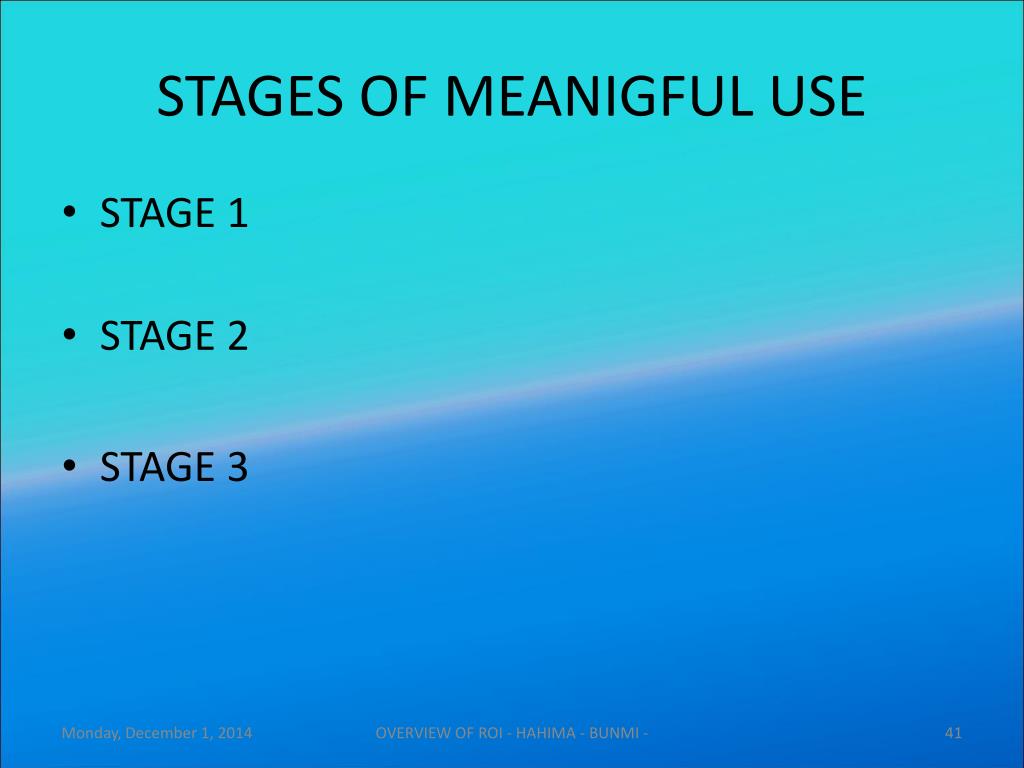 STAGES OF MEANIGFUL USE

• STAGE 1

• STAGE 2

• STAGE 3

Monday, December 1, 2014

OVERVIEW OF ROI - HAHIMA - BUNMI -

41